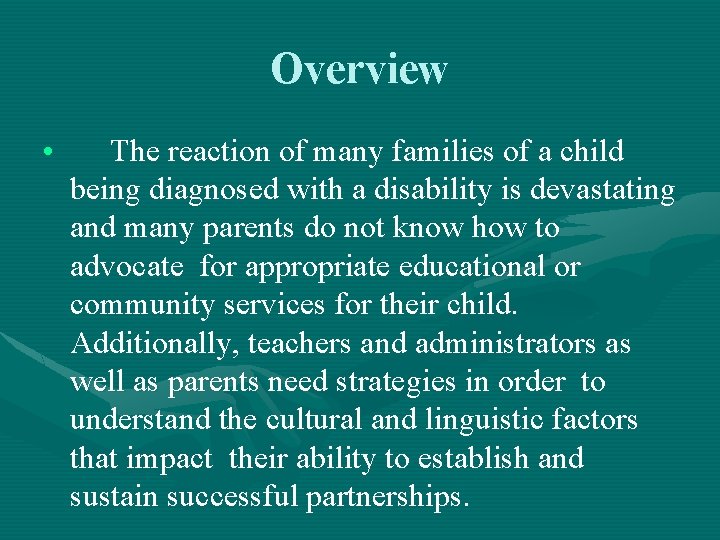 Overview

• The reaction of many families of a child being diagnosed with a disability is devastating and many parents do not know how to advocate for appropriate educational or community services for their child. Additionally, teachers and administrators as well as parents need strategies in order to understand the cultural and linguistic factors that impact their ability to establish and sustain successful partnerships.